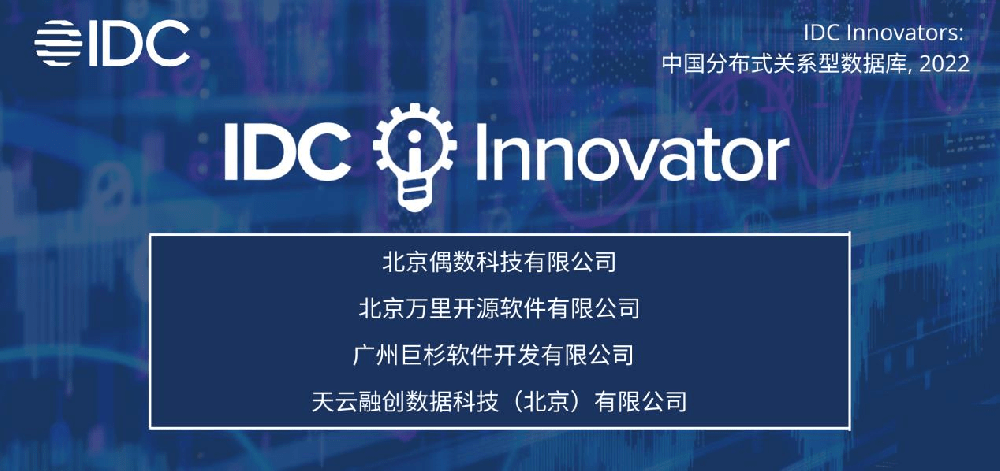 IDC

IDC Innovators: 中国分布式关系型数据库, 2022

IDC Innovator

北京偶数科技有限公司

北京万里开源软件有限公司

广州巨杉软件开发有限公司

天云融创数据科技（北京）有限公司